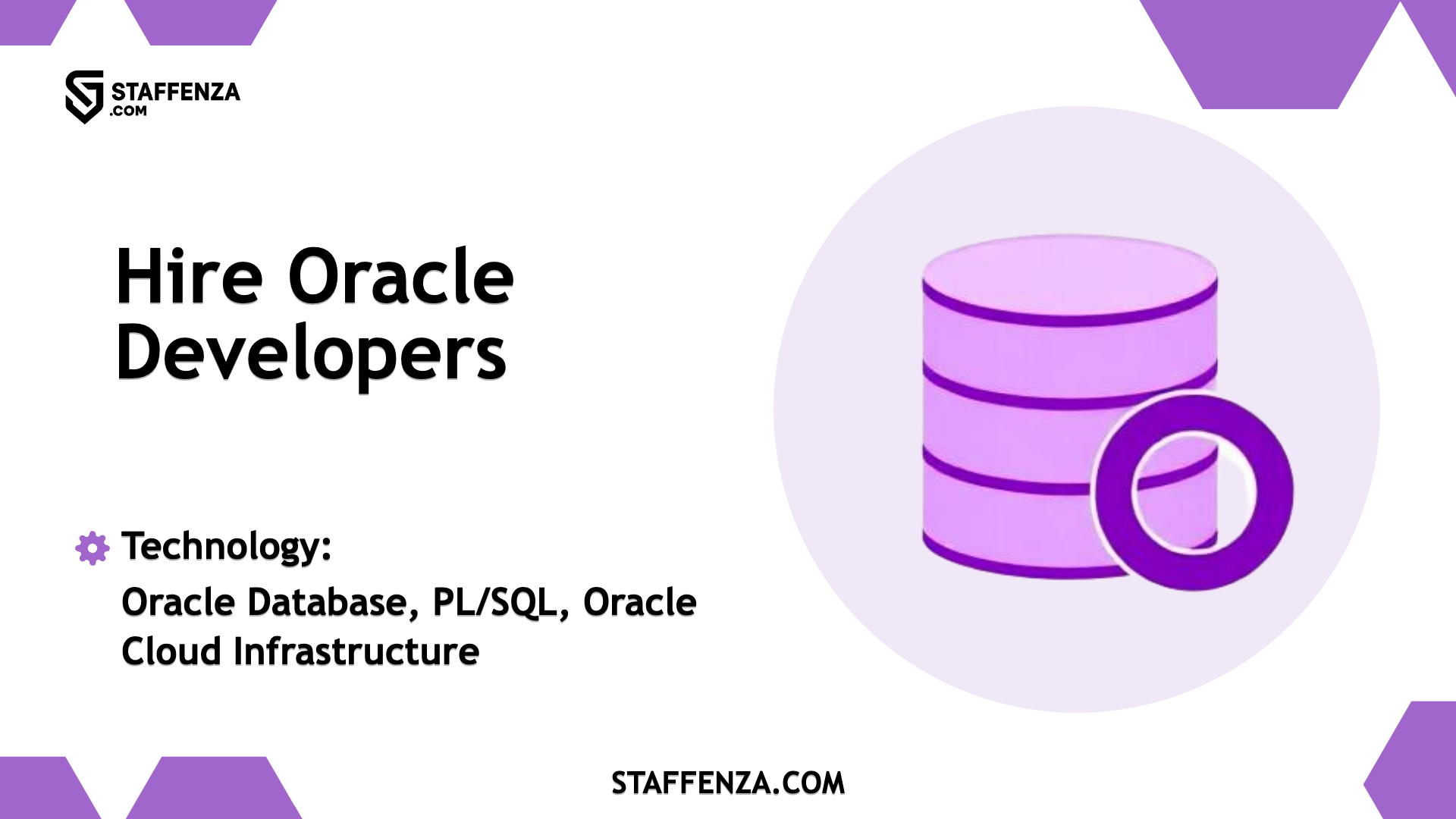 STAFFENZA
.COM

Hire Oracle Developers

Technology:

Oracle Database, PL/SQL, Oracle Cloud Infrastructure

STAFFENZA.COM